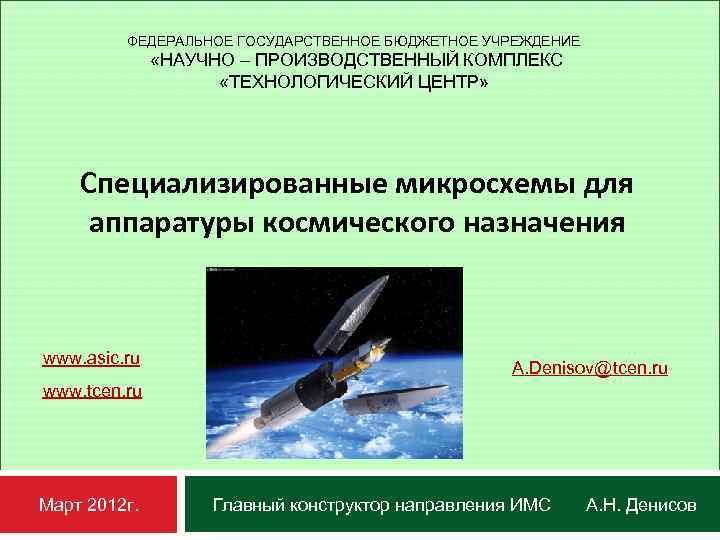 ФЕДЕРАЛЬНОЕ ГОСУДАРСТВЕННОЕ БЮДЖЕТНОЕ УЧРЕЖДЕНИЕ
«НАУЧНО – ПРОИЗВОДСТВЕННЫЙ КОМПЛЕКС
«ТЕХНОЛОГИЧЕСКИЙ ЦЕНТР»

Специализированные микросхемы для аппаратуры космического назначения

www.asic.ru
www.tcen.ru

A.Denisov@tcen.ru

Март 2012г.

Главный конструктор направления ИМС А.Н. Денисов